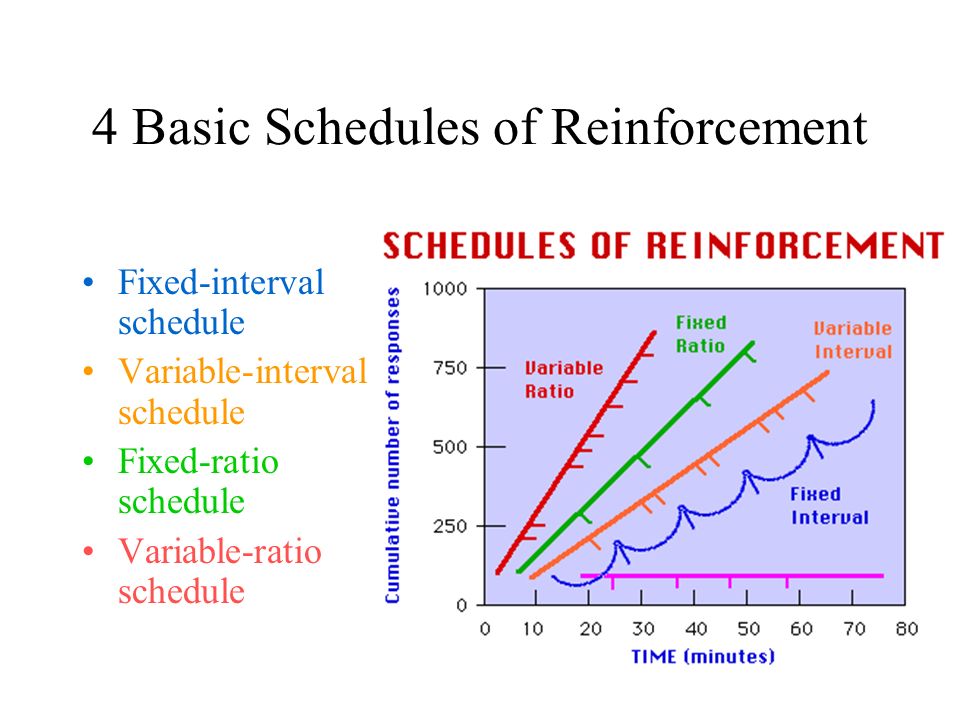 4 Basic Schedules of Reinforcement

• Fixed-interval schedule
• Variable-interval schedule
• Fixed-ratio schedule
• Variable-ratio schedule

SCHEDULES OF REINFORCEMENT

Cumulative number of responses

1000
750
500
250
0

Variable Ratio
Fixed Ratio
Variable Interval
Fixed Interval

0 10 20 30 40 50 60 70 80
TIME (minutes)